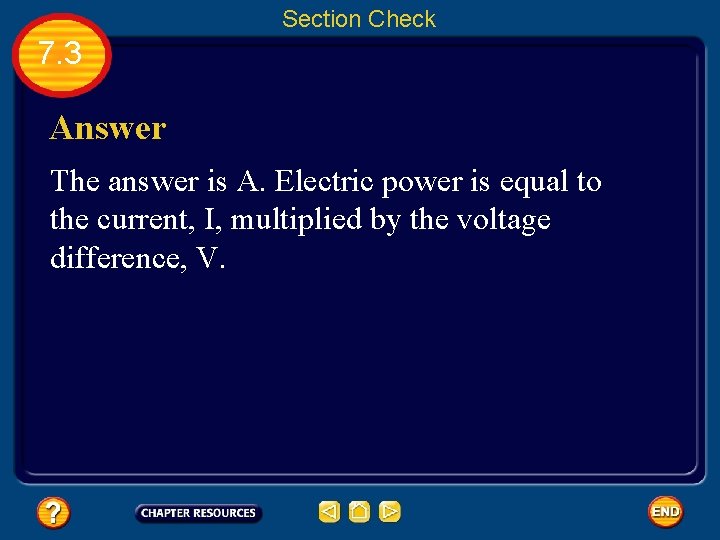 Section Check

7.3

Answer

The answer is A. Electric power is equal to the current, I, multiplied by the voltage difference, V.

?

CHAPTER RESOURCES

END